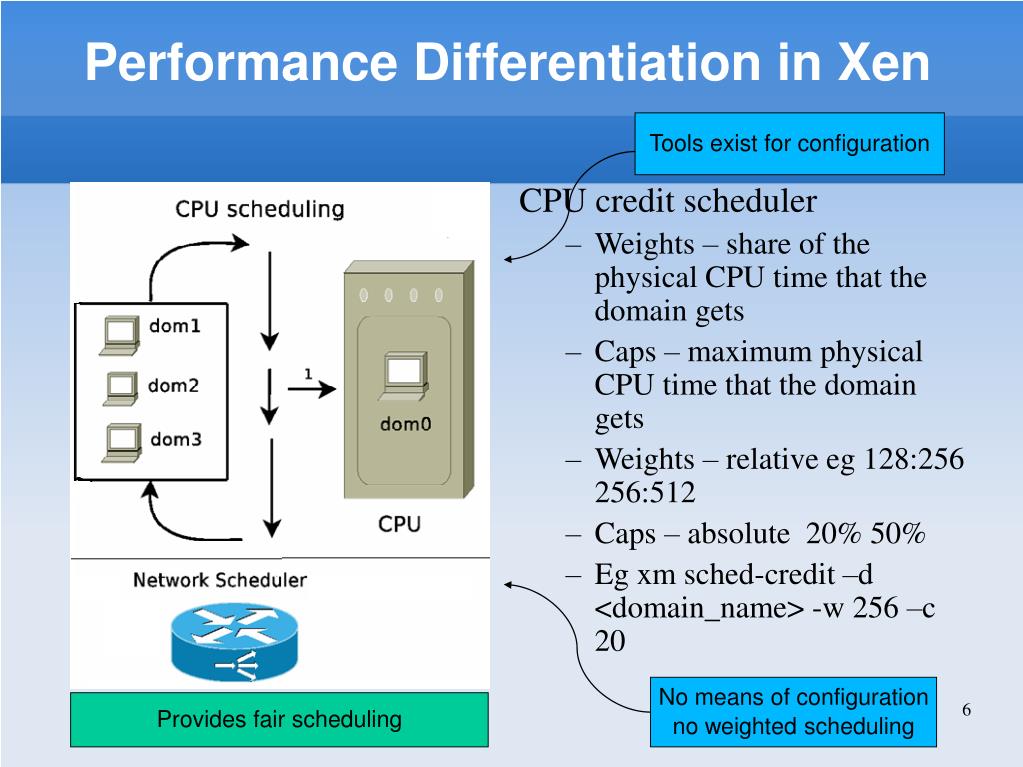 Performance Differentiation in Xen

Tools exist for configuration

CPU scheduling

dom1

dom2

dom3

1

dom0

CPU

Network Scheduler

Provides fair scheduling

CPU credit scheduler

– Weights – share of the physical CPU time that the domain gets

– Caps – maximum physical CPU time that the domain gets

– Weights – relative eg 128:256 256:512

– Caps – absolute 20% 50%

– Eg xm sched-credit –d <domain_name> -w 256 –c 20

No means of configuration no weighted scheduling

6